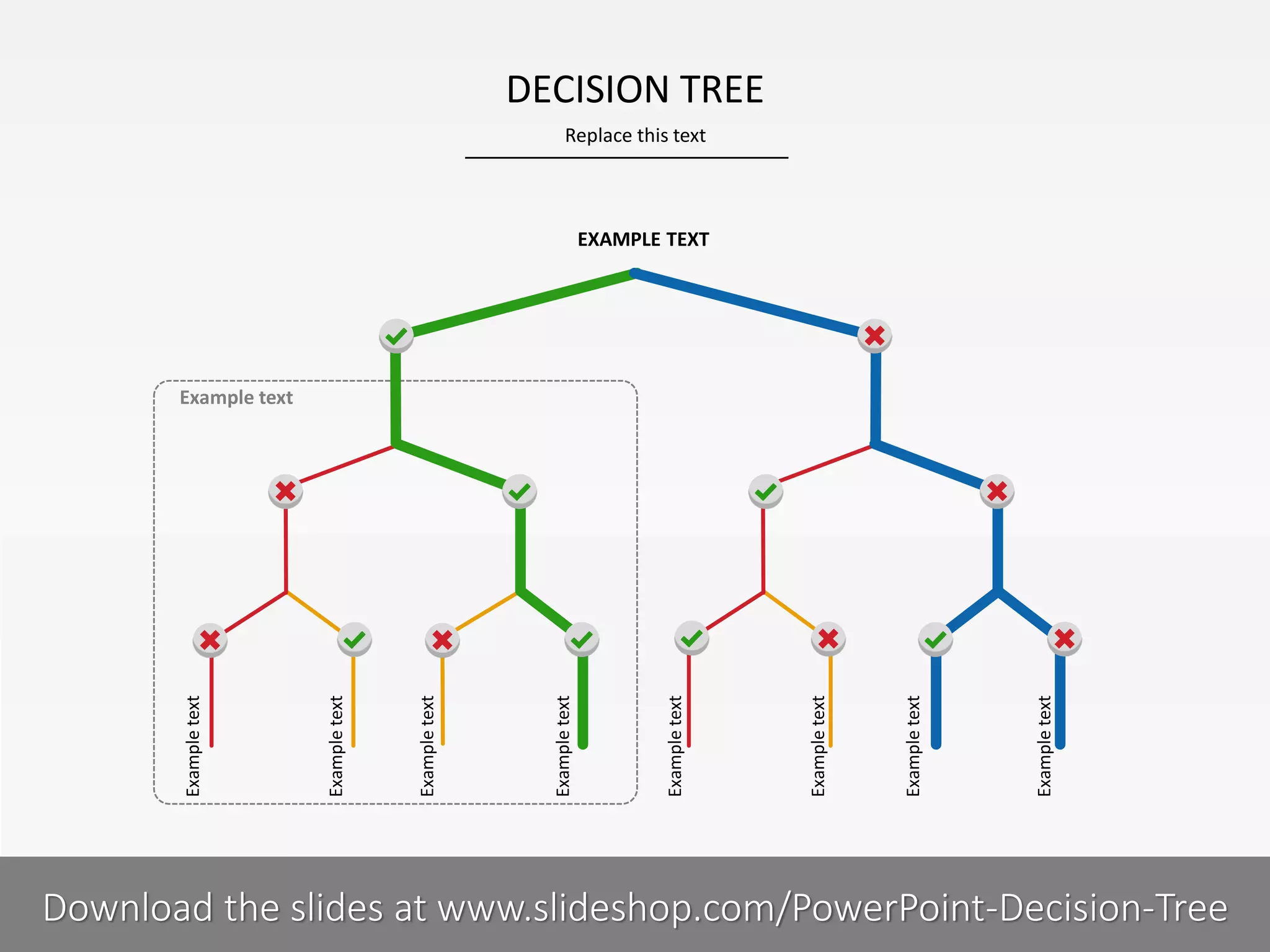 DECISION TREE

Replace this text

EXAMPLE TEXT

Example text

Example text

Example text

Example text

Example text

Example text

Example text

Example text

Example text

Download the slides at www.slideshop.com/PowerPoint-Decision-Tree